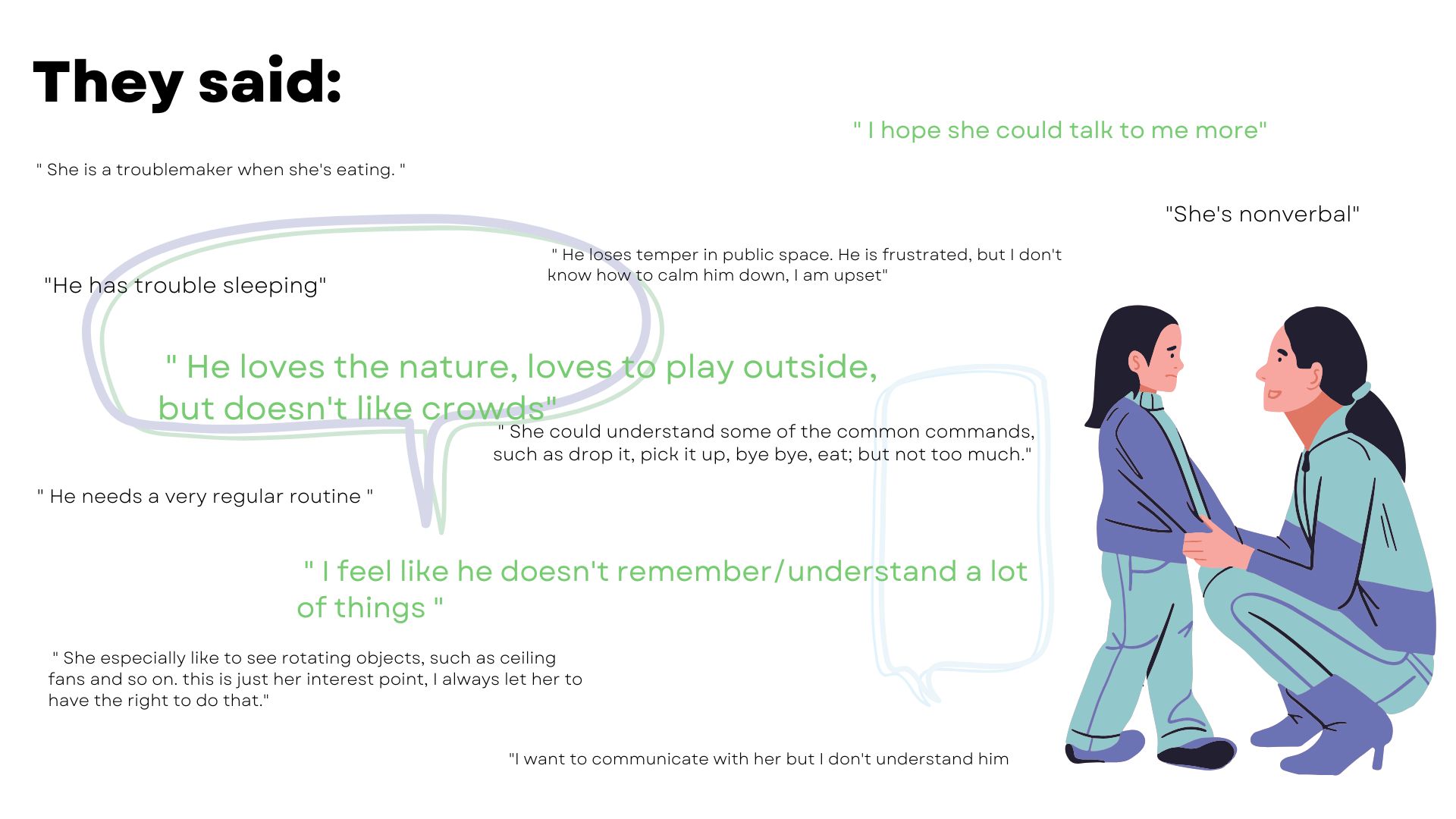 They said:

" I hope she could talk to me more"

" She is a troublemaker when she's eating. "

"She's nonverbal"

" He loses temper in public space. He is frustrated, but I don't know how to calm him down, I am upset"

"He has trouble sleeping"

" He loves the nature, loves to play outside, but doesn't like crowds"

" She could understand some of the common commands, such as drop it, pick it up, bye bye, eat; but not too much."

" He needs a very regular routine "

" I feel like he doesn't remember/understand a lot of things "

" She especially like to see rotating objects, such as ceiling fans and so on. this is just her interest point, I always let her to have the right to do that."

"I want to communicate with her but I don't understand him